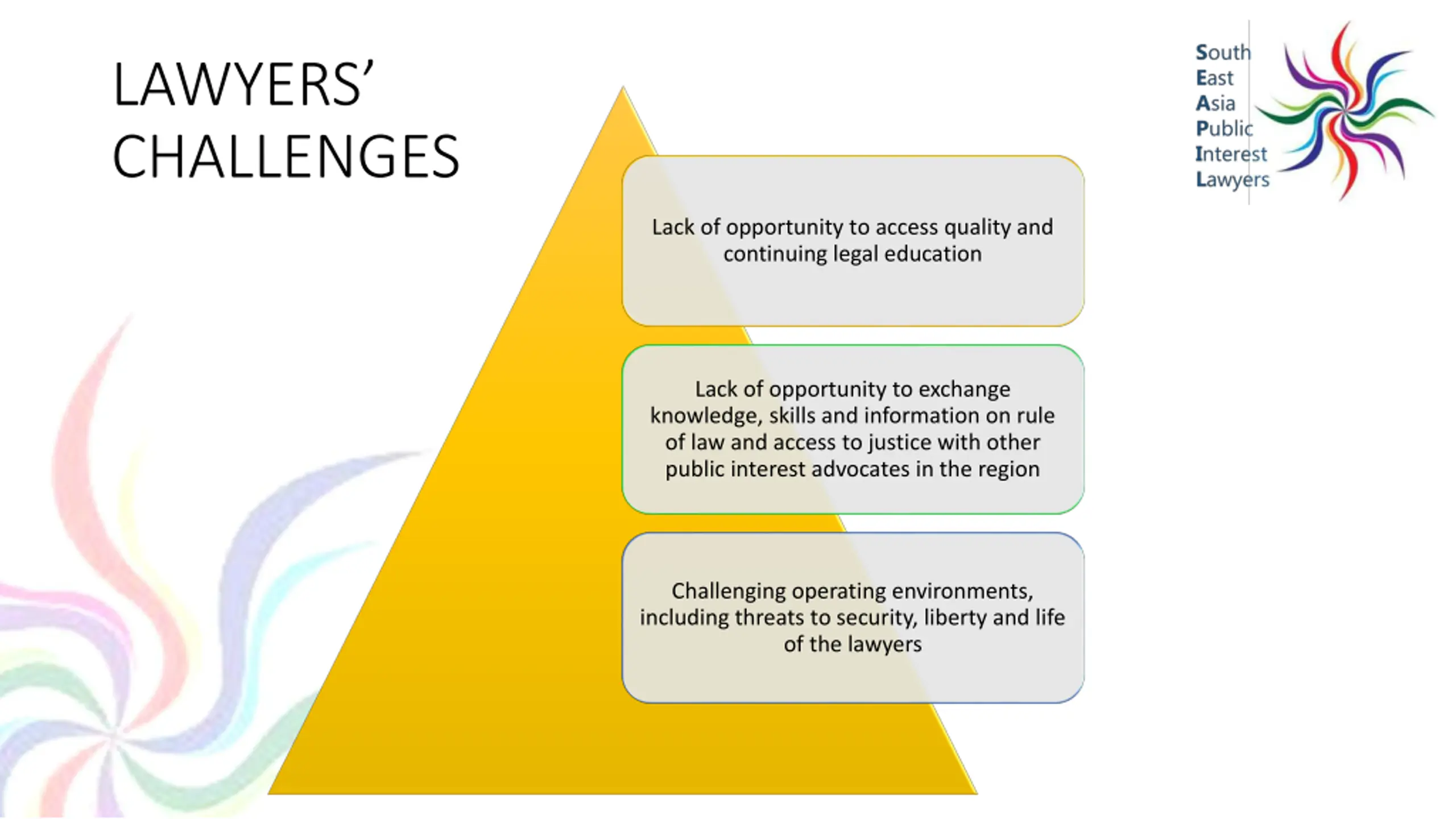 LAWYERS' CHALLENGES

South
East
Asia
Public
Interest
Lawyers

Lack of opportunity to access quality and continuing legal education

Lack of opportunity to exchange knowledge, skills and information on rule of law and access to justice with other public interest advocates in the region

Challenging operating environments, including threats to security, liberty and life of the lawyers